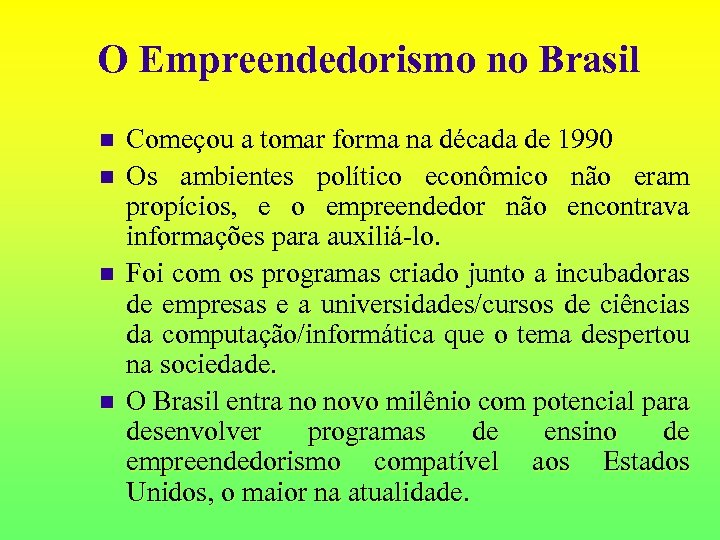 O Empreendedorismo no Brasil

- Começou a tomar forma na década de 1990
- Os ambientes político econômico não eram propícios, e o empreendedor não encontrava informações para auxiliá-lo.
- Foi com os programas criado junto a incubadoras de empresas e a universidades/cursos de ciências da computação/informática que o tema despertou na sociedade.
- O Brasil entra no novo milênio com potencial para desenvolver programas de ensino de empreendedorismo compatível aos Estados Unidos, o maior na atualidade.